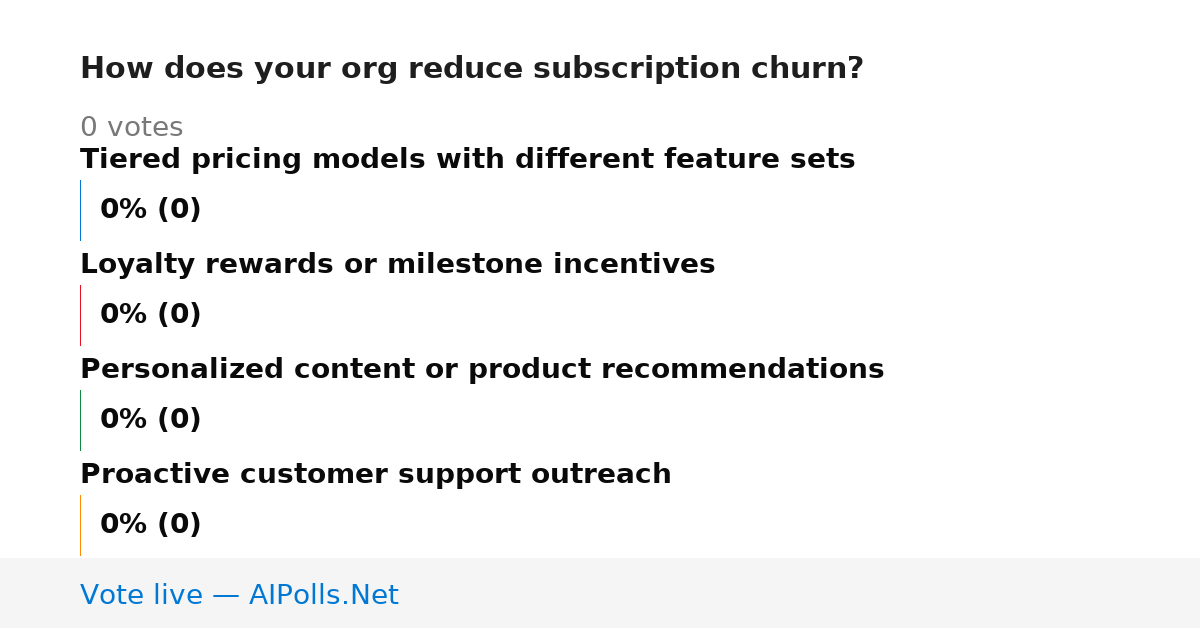 How does your org reduce subscription churn?

0 votes

Tiered pricing models with different feature sets

0% (0)

Loyalty rewards or milestone incentives

0% (0)

Personalized content or product recommendations

0% (0)

Proactive customer support outreach

0% (0)

Vote live — AIPolls.Net